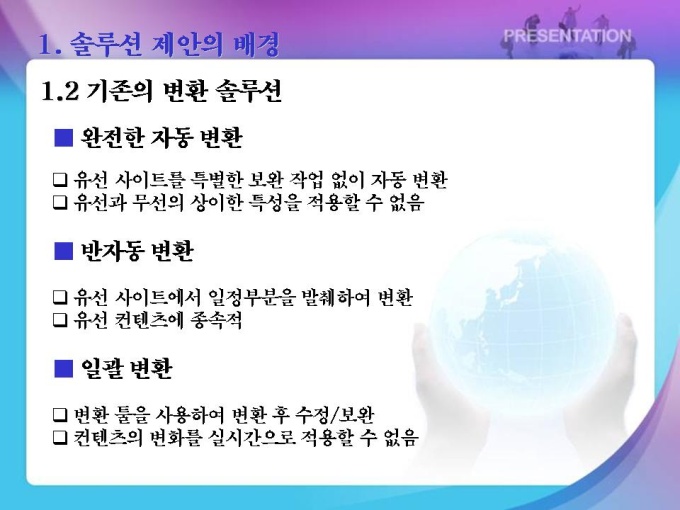 1. 솔루션 제안의 배경

PRESENTATION

1.2 기존의 변환 솔루션

■ 완전한 자동 변환

❑ 유선 사이트를 특별한 보완 작업 없이 자동 변환
❑ 유선과 무선의 상이한 특성을 적용할 수 없음

■ 반자동 변환

❑ 유선 사이트에서 일정부분을 발췌하여 변환
❑ 유선 컨텐츠에 종속적

■ 일괄 변환

❑ 변환 툴을 사용하여 변환 후 수정/보완
❑ 컨텐츠의 변화를 실시간으로 적용할 수 없음